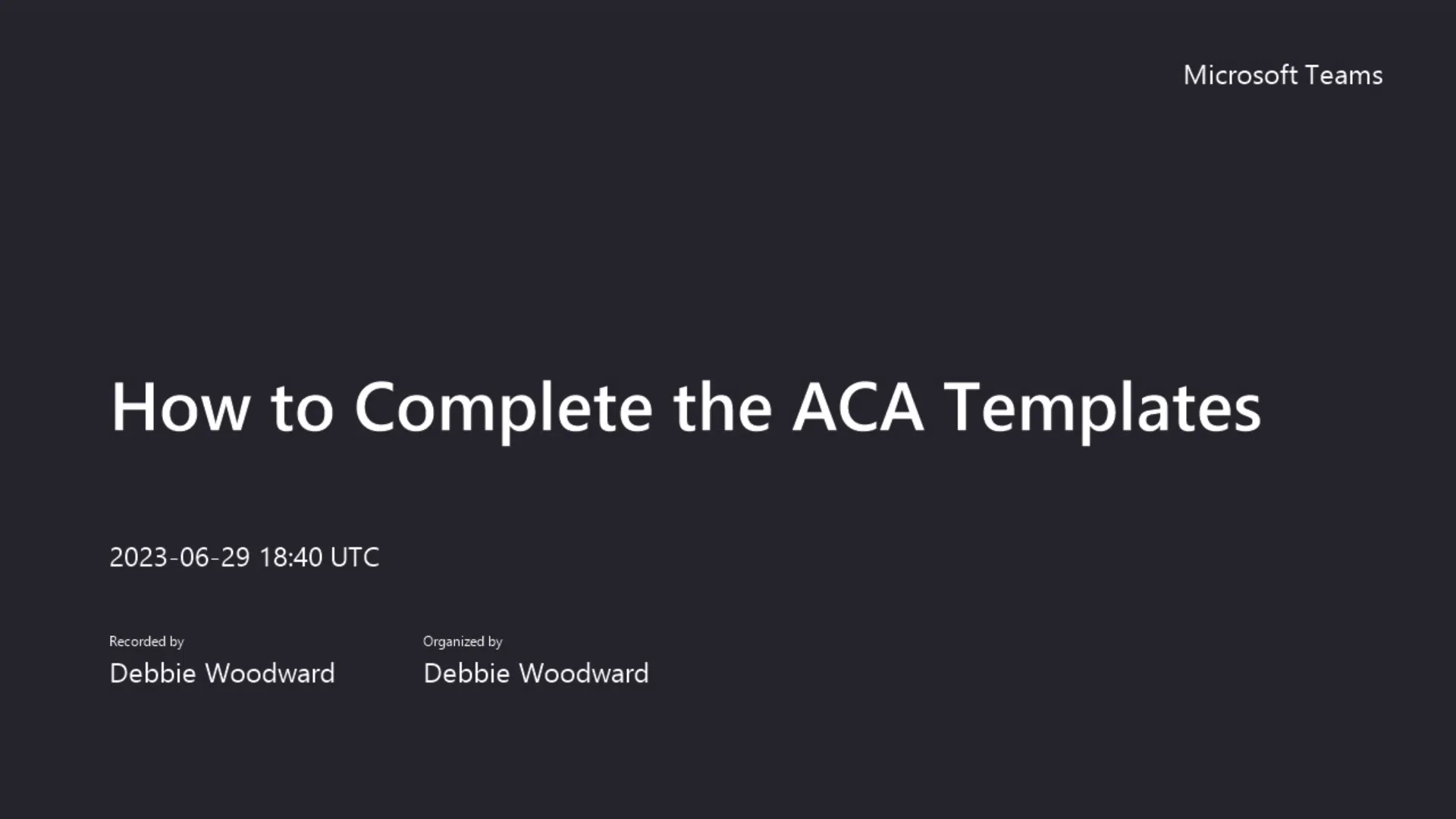 Microsoft Teams

How to Complete the ACA Templates

2023-06-29 18:40 UTC

Recorded by
Debbie Woodward

Organized by
Debbie Woodward